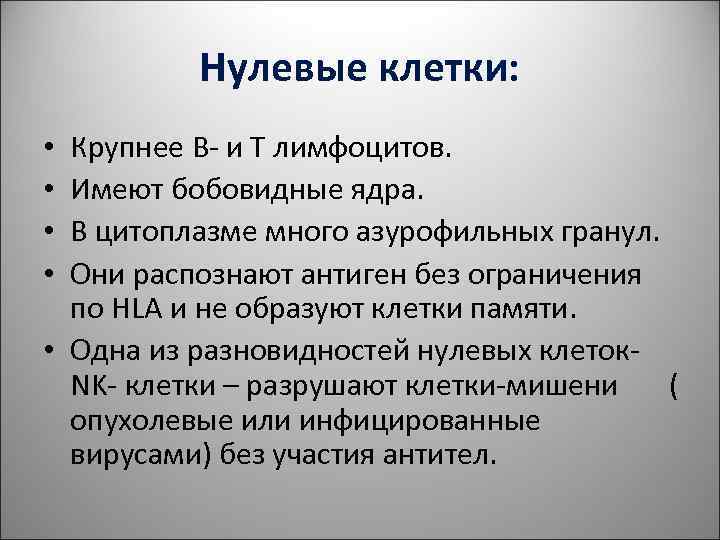 Нулевые клетки:

• Крупнее В- и Т лимфоцитов.
• Имеют бобовидные ядра.
• В цитоплазме много азурофильных гранул.
• Они распознают антиген без ограничения по HLA и не образуют клетки памяти.
• Одна из разновидностей нулевых клеток- NK- клетки – разрушают клетки-мишени ( опухолевые или инфицированные вирусами) без участия антител.